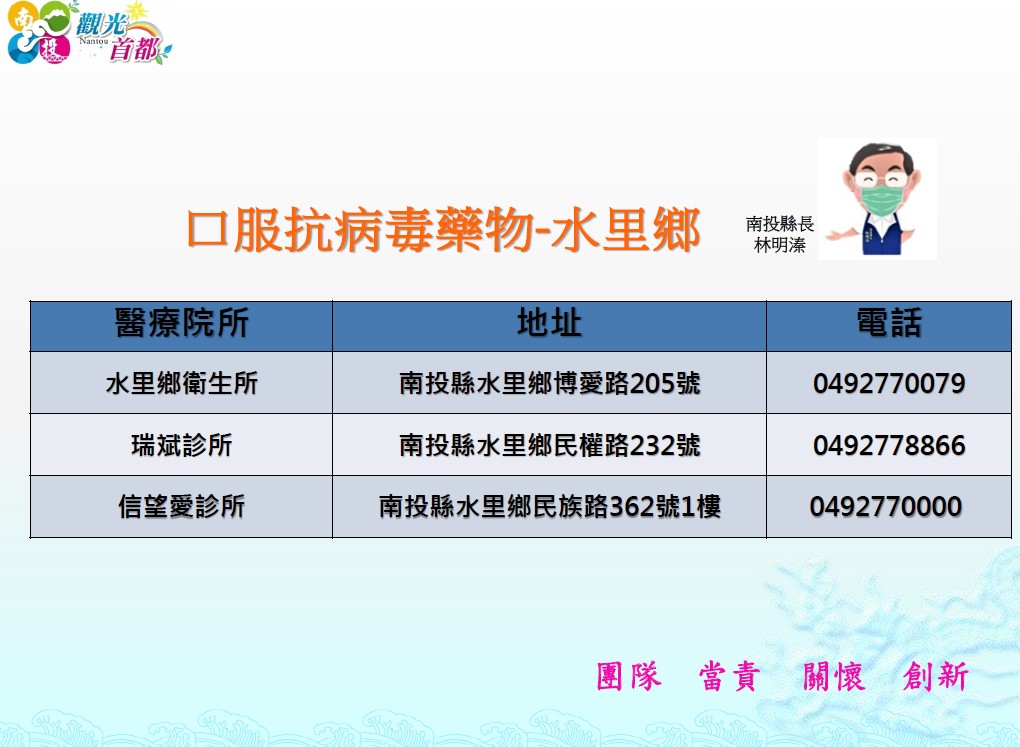 南投 Nantou 觀光首都

口服抗病毒藥物-水里鄉

南投縣長
林明溱

| 醫療院所 | 地址 | 電話 |
|---|---|---|
| 水里鄉衛生所 | 南投縣水里鄉博愛路205號 | 0492770079 |
| 瑞斌診所 | 南投縣水里鄉民權路232號 | 0492778866 |
| 信望愛診所 | 南投縣水里鄉民族路362號1樓 | 0492770000 |

團隊 當責 關懷 創新